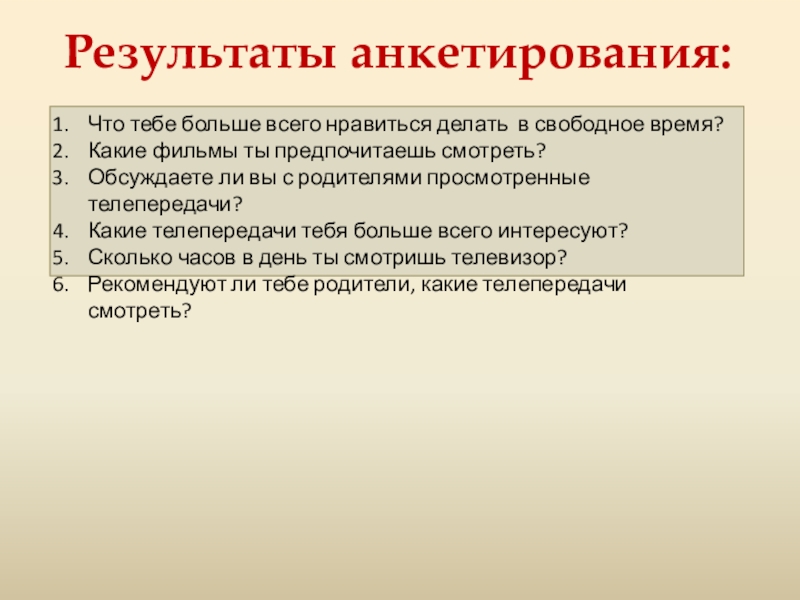 Результаты анкетирования:

1. Что тебе больше всего нравиться делать в свободное время?
2. Какие фильмы ты предпочитаешь смотреть?
3. Обсуждаете ли вы с родителями просмотренные телепередачи?
4. Какие телепередачи тебя больше всего интересуют?
5. Сколько часов в день ты смотришь телевизор?
6. Рекомендуют ли тебе родители, какие телепередачи смотреть?